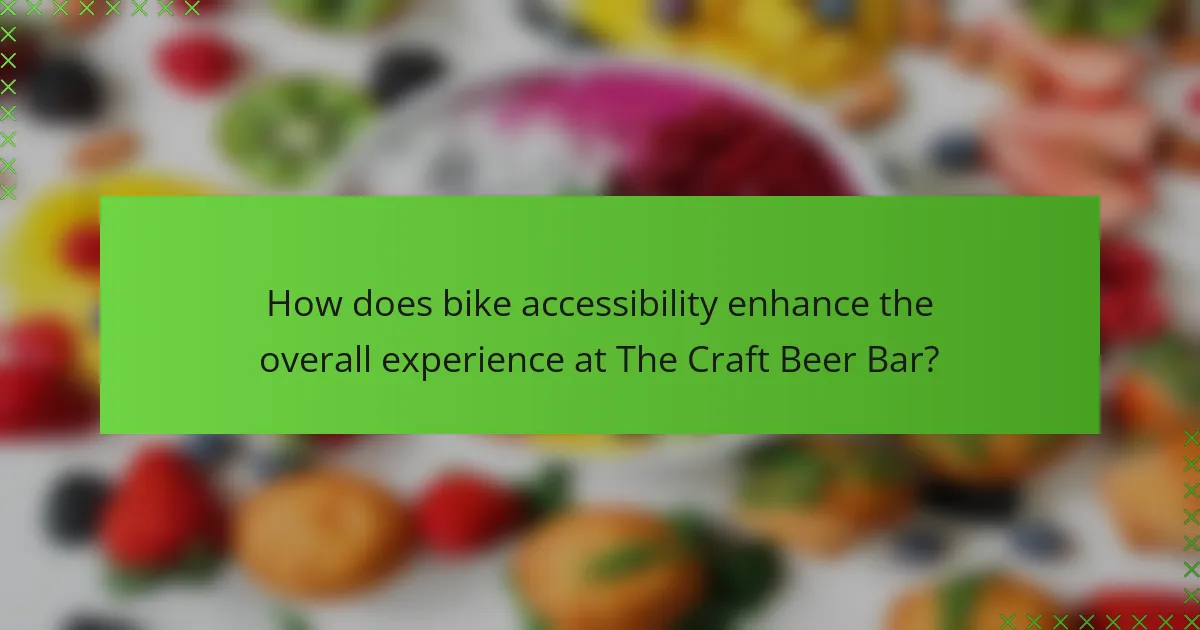 How does bike accessibility enhance the overall experience at The Craft Beer Bar?